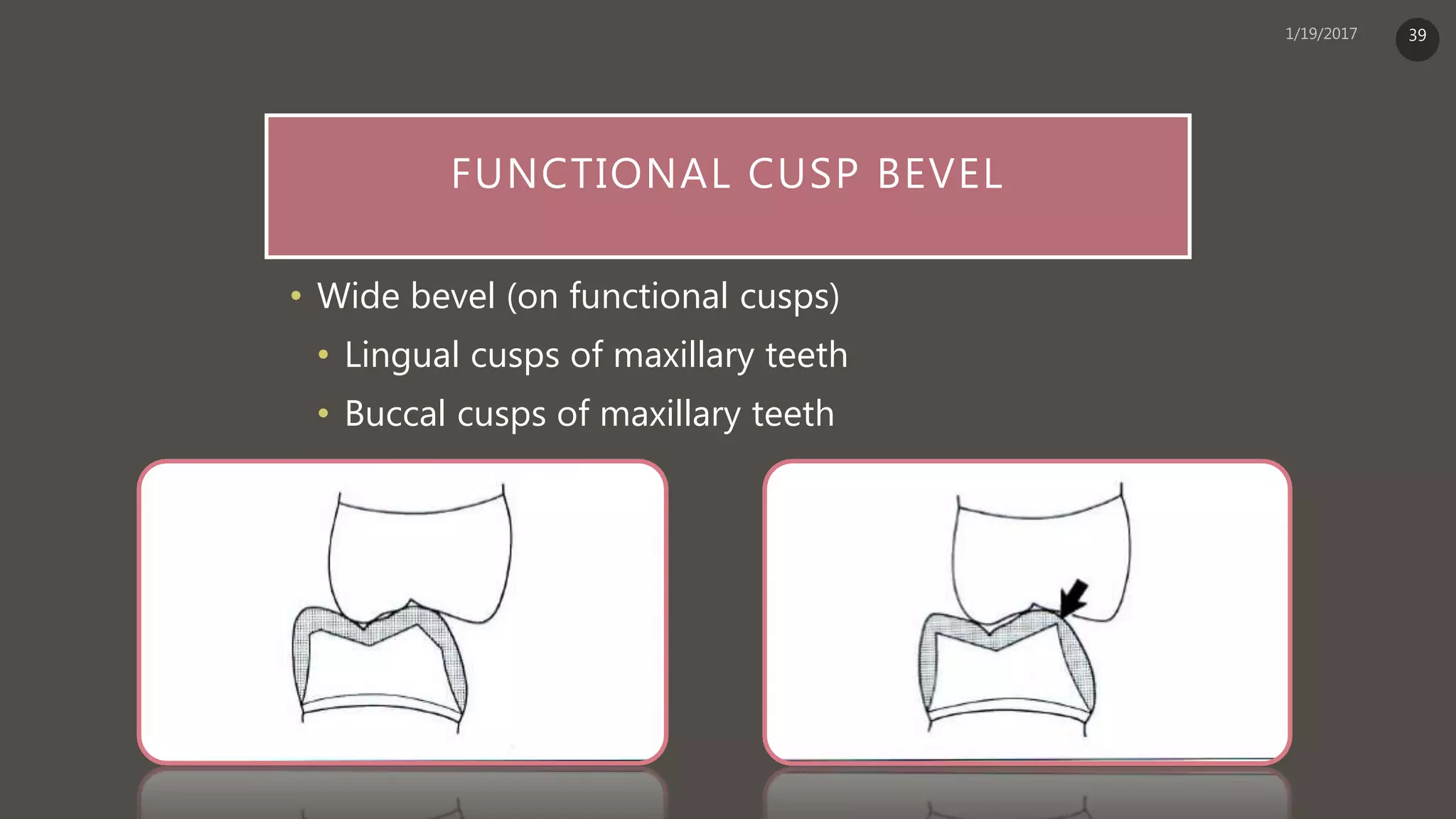 1/19/2017

39

FUNCTIONAL CUSP BEVEL

• Wide bevel (on functional cusps)
  • Lingual cusps of maxillary teeth
  • Buccal cusps of maxillary teeth